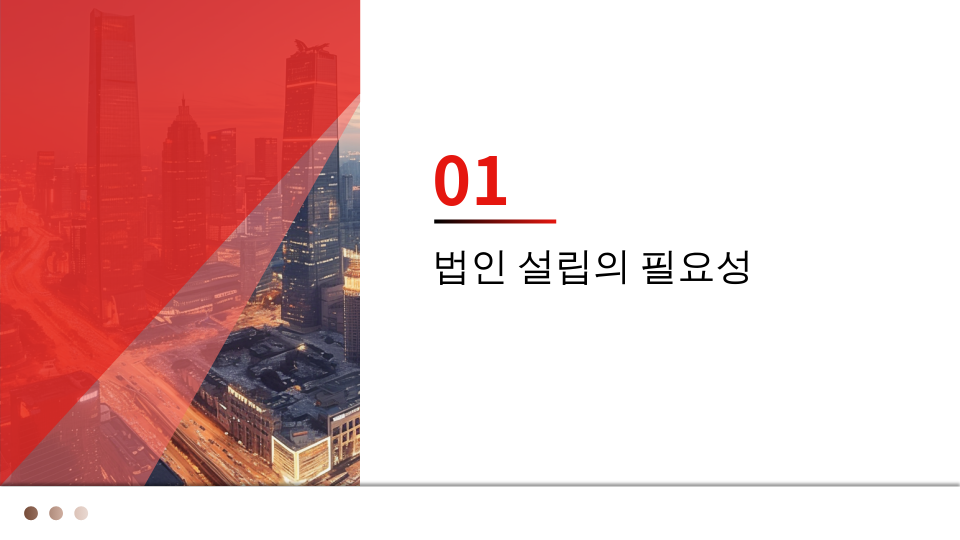 01

법인 설립의 필요성